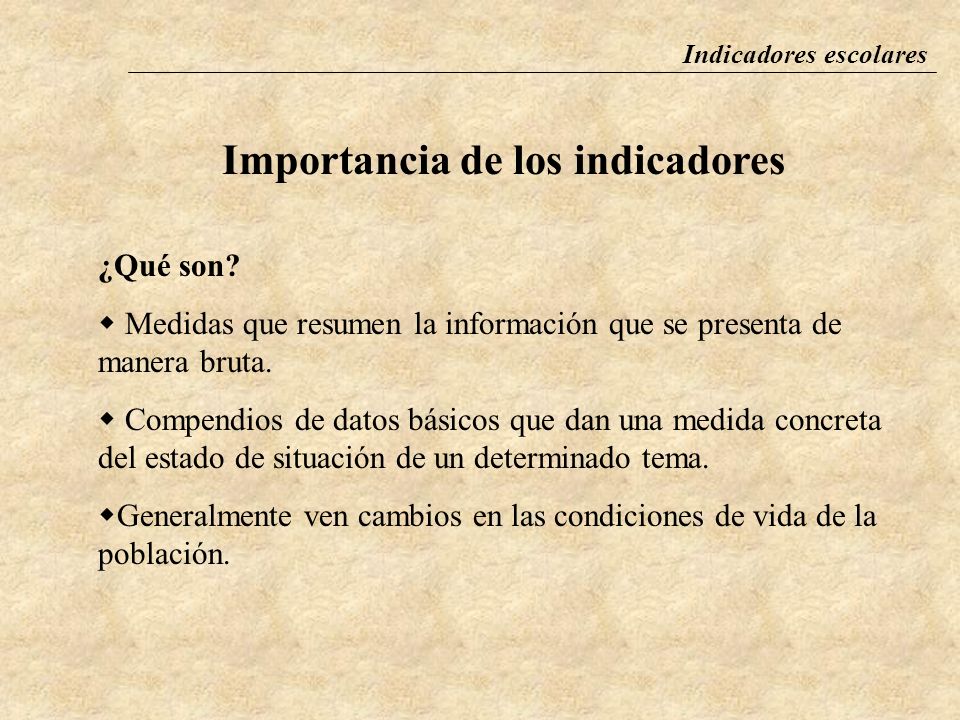 Indicadores escolares

Importancia de los indicadores

¿Qué son?

◆ Medidas que resumen la información que se presenta de manera bruta.

◆ Compendios de datos básicos que dan una medida concreta del estado de situación de un determinado tema.

◆Generalmente ven cambios en las condiciones de vida de la población.